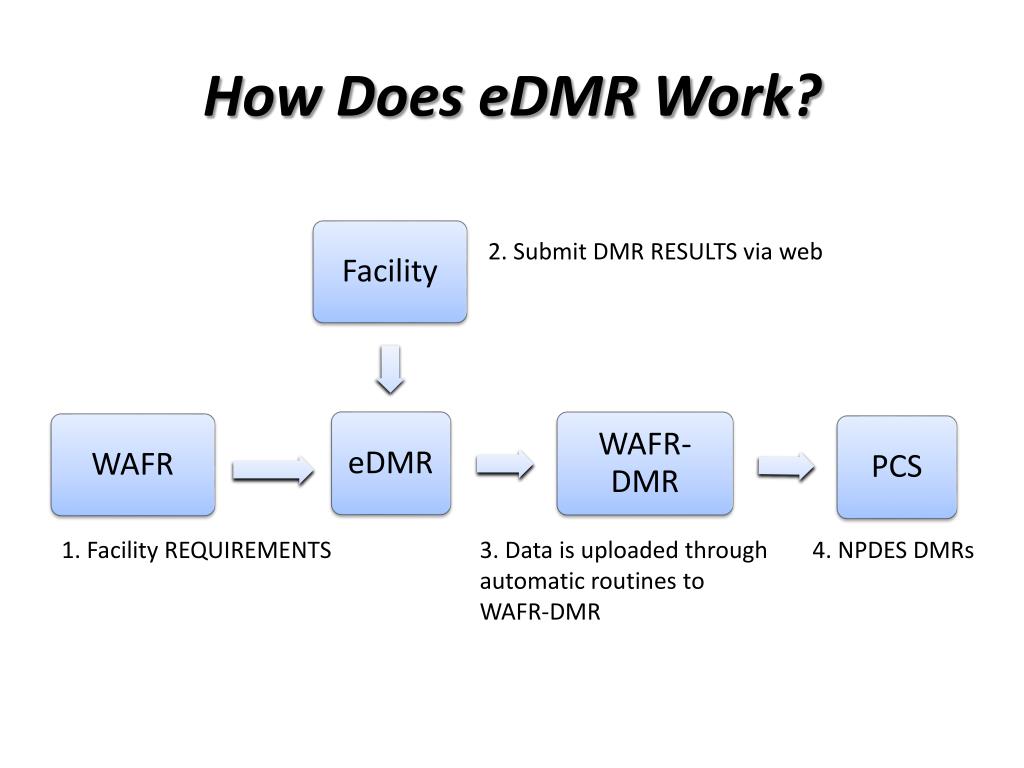 How Does eDMR Work?

Facility

2. Submit DMR RESULTS via web

WAFR

eDMR

WAFR-DMR

PCS

1. Facility REQUIREMENTS

3. Data is uploaded through automatic routines to WAFR-DMR

4. NPDES DMRs